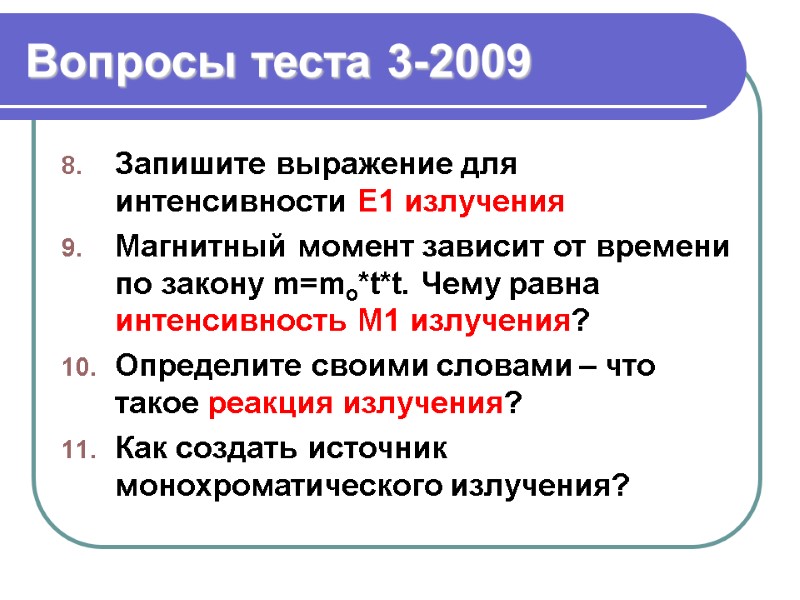 Вопросы теста 3-2009

8. Запишите выражение для интенсивности E1 излучения

9. Магнитный момент зависит от времени по закону $m=m_o*t*t$. Чему равна интенсивность M1 излучения?

10. Определите своими словами – что такое реакция излучения?

11. Как создать источник монохроматического излучения?